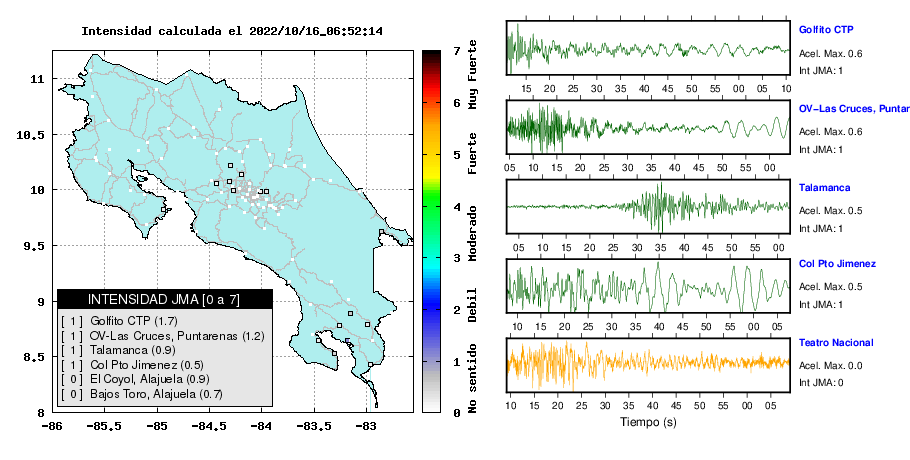 Intensidad calculada el 2022/10/16_06:52:14

11
10.5
10
9.5
9
8.5
8

-86 -85.5 -85 -84.5 -84 -83.5 -83

INTENSIDAD JMA [0 a 7]
[ 1 ] Golfito CTP (1.7)
[ 1 ] OV-Las Cruces, Puntarenas (1.2)
[ 1 ] Talamanca (0.9)
[ 1 ] Col Pto Jimenez (0.5)
[ 0 ] El Coyol, Alajuela (0.9)
[ 0 ] Bajos Toro, Alajuela (0.7)

7
6
5
4
3
2
1
0

Muy Fuerte
Fuerte
Moderado
Debil
No sentido

15 20 25 30 35 40 45 50 55 00 05 10
Golfito CTP
Acel. Max. 0.6
Int JMA: 1

05 10 15 20 25 30 35 40 45 50 55 00
OV-Las Cruces, Puntar
Acel. Max. 0.6
Int JMA: 1

05 10 15 20 25 30 35 40 45 50 55 00
Talamanca
Acel. Max. 0.5
Int JMA: 1

05 10 15 20 25 30 35 40 45 50 55 00 05
Col Pto Jimenez
Acel. Max. 0.5
Int JMA: 1

10 15 20 25 30 35 40 45 50 55 00 05
Teatro Nacional
Acel. Max. 0.0
Int JMA: 0

Tiempo (s)